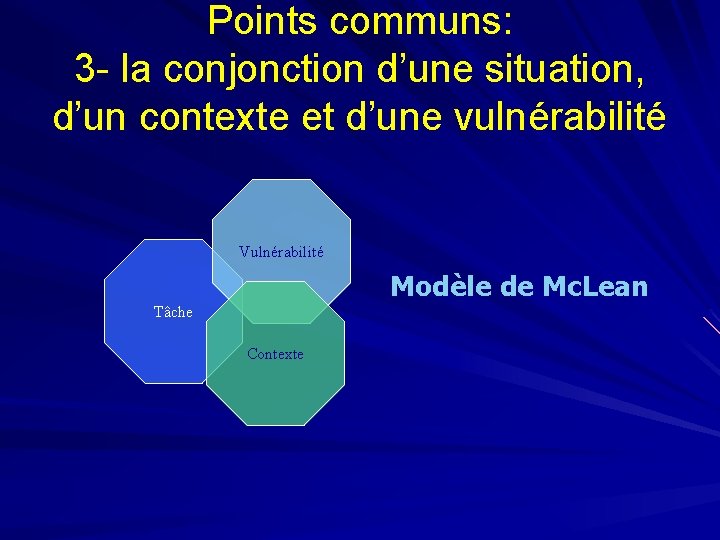 Points communs:
3- la conjonction d’une situation, d’un contexte et d’une vulnérabilité

Vulnérabilité

Tâche

Contexte

Modèle de McLean